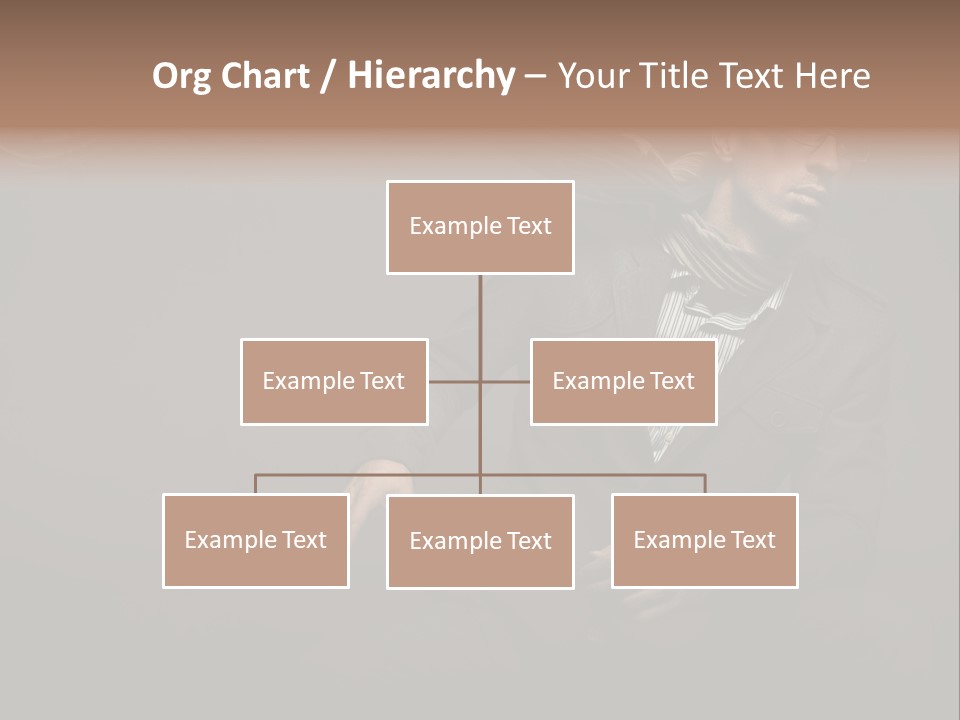 Org Chart / Hierarchy – Your Title Text Here

Example Text

Example Text

Example Text

Example Text

Example Text

Example Text